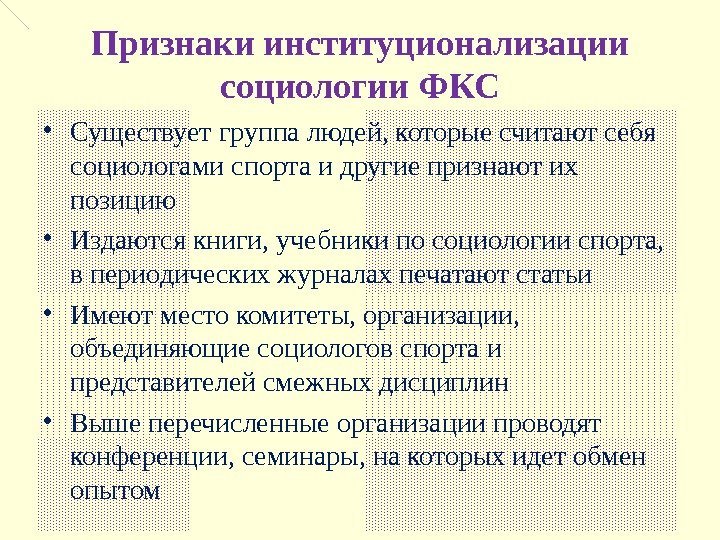 Признаки институционализации социологии ФКС

• Существует группа людей, которые считают себя социологами спорта и другие признают их позицию

• Издаются книги, учебники по социологии спорта, в периодических журналах печатают статьи

• Имеют место комитеты, организации, объединяющие социологов спорта и представителей смежных дисциплин

• Выше перечисленные организации проводят конференции, семинары, на которых идет обмен опытом